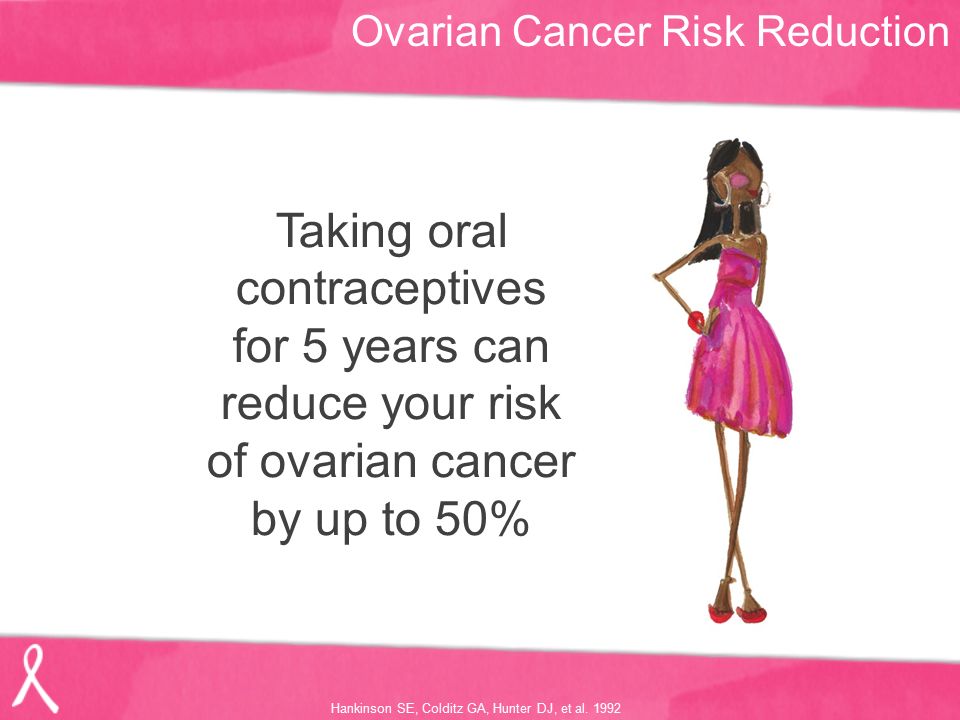 Ovarian Cancer Risk Reduction

Taking oral contraceptives for 5 years can reduce your risk of ovarian cancer by up to 50%

Hankinson SE, Colditz GA, Hunter DJ, et al. 1992